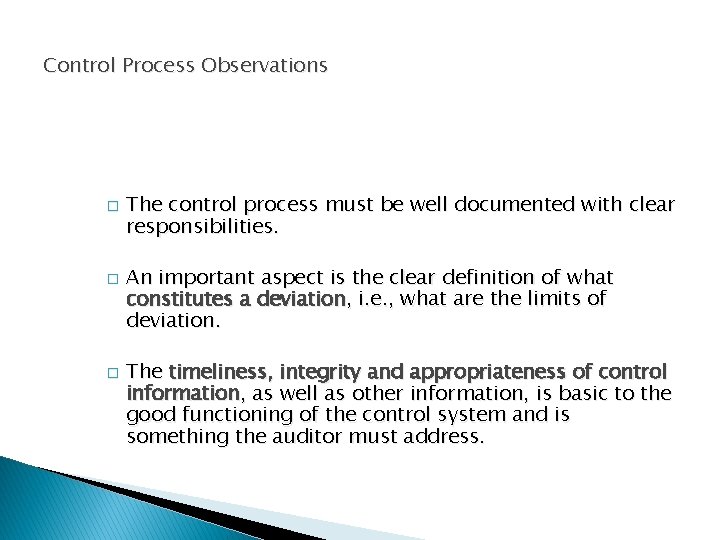 Control Process Observations

□ The control process must be well documented with clear responsibilities.

□ An important aspect is the clear definition of what constitutes a deviation, i.e., what are the limits of deviation.

□ The timeliness, integrity and appropriateness of control information, as well as other information, is basic to the good functioning of the control system and is something the auditor must address.